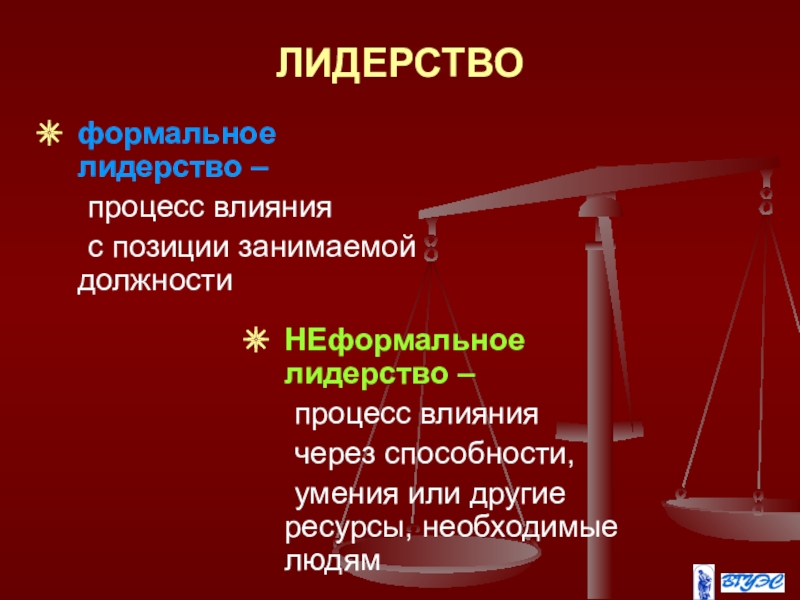 ЛИДЕРСТВО

формальное лидерство –

процесс влияния

с позиции занимаемой должности

НЕформальное лидерство –

процесс влияния

через способности,

умения или другие ресурсы, необходимые людям

ВГУЭС